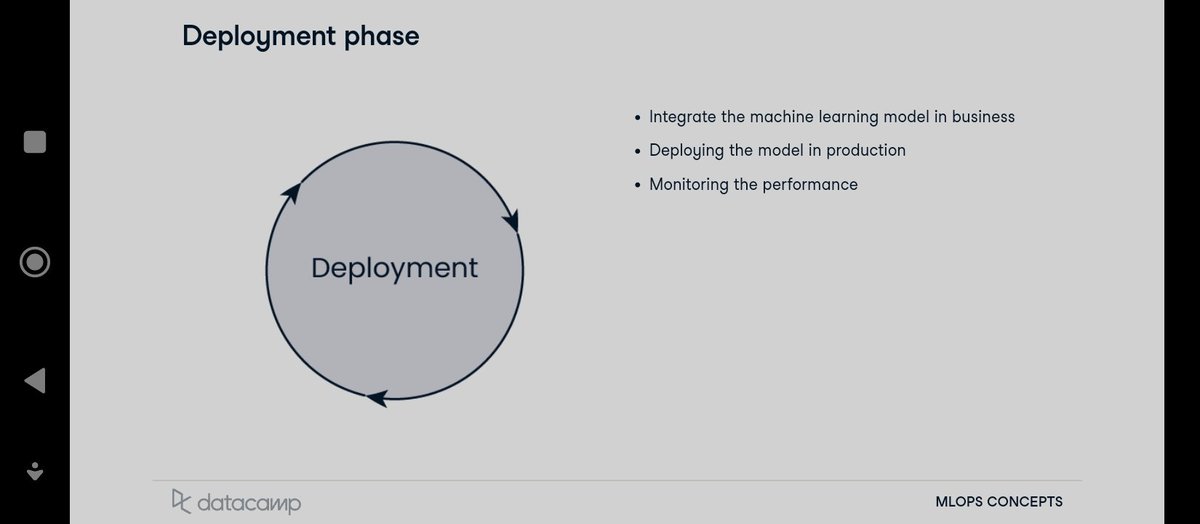 Deployment phase

Deployment

- Integrate the machine learning model in business
- Deploying the model in production
- Monitoring the performance

datacamp

MLOPS CONCEPTS